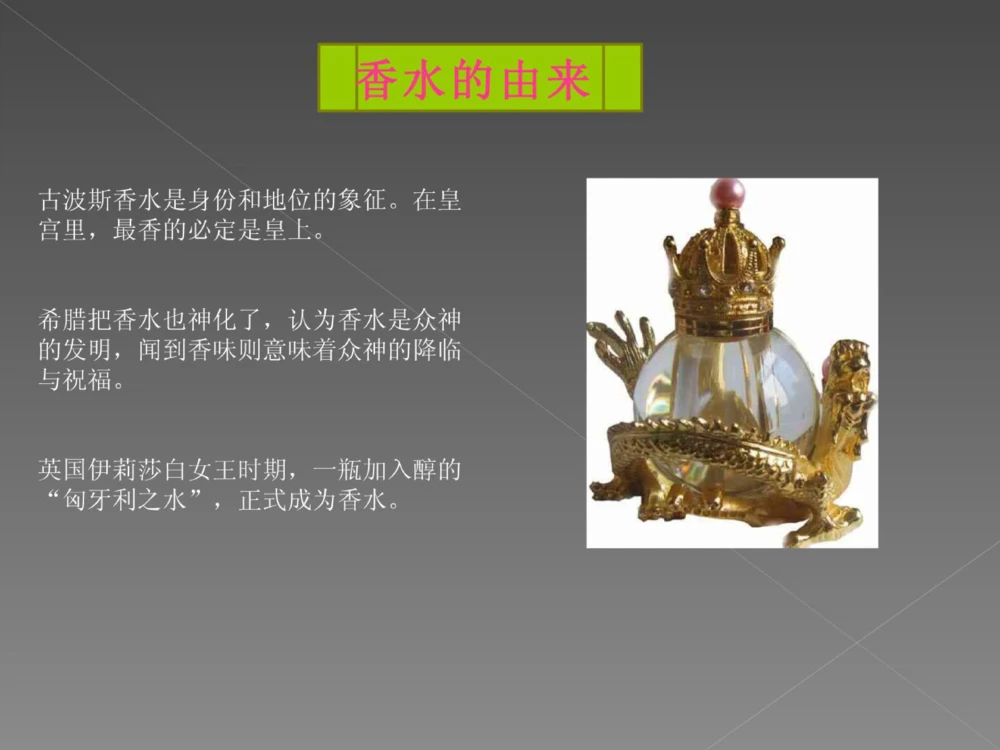 香水的由来

古波斯香水是身份和地位的象征。在皇宫里，最香的必定是皇上。

希腊把香水也神化了，认为香水是众神的发明，闻到香味则意味着众神的降临与祝福。

英国伊莉莎白女王时期，一瓶加入醇的“匈牙利之水”，正式成为香水。